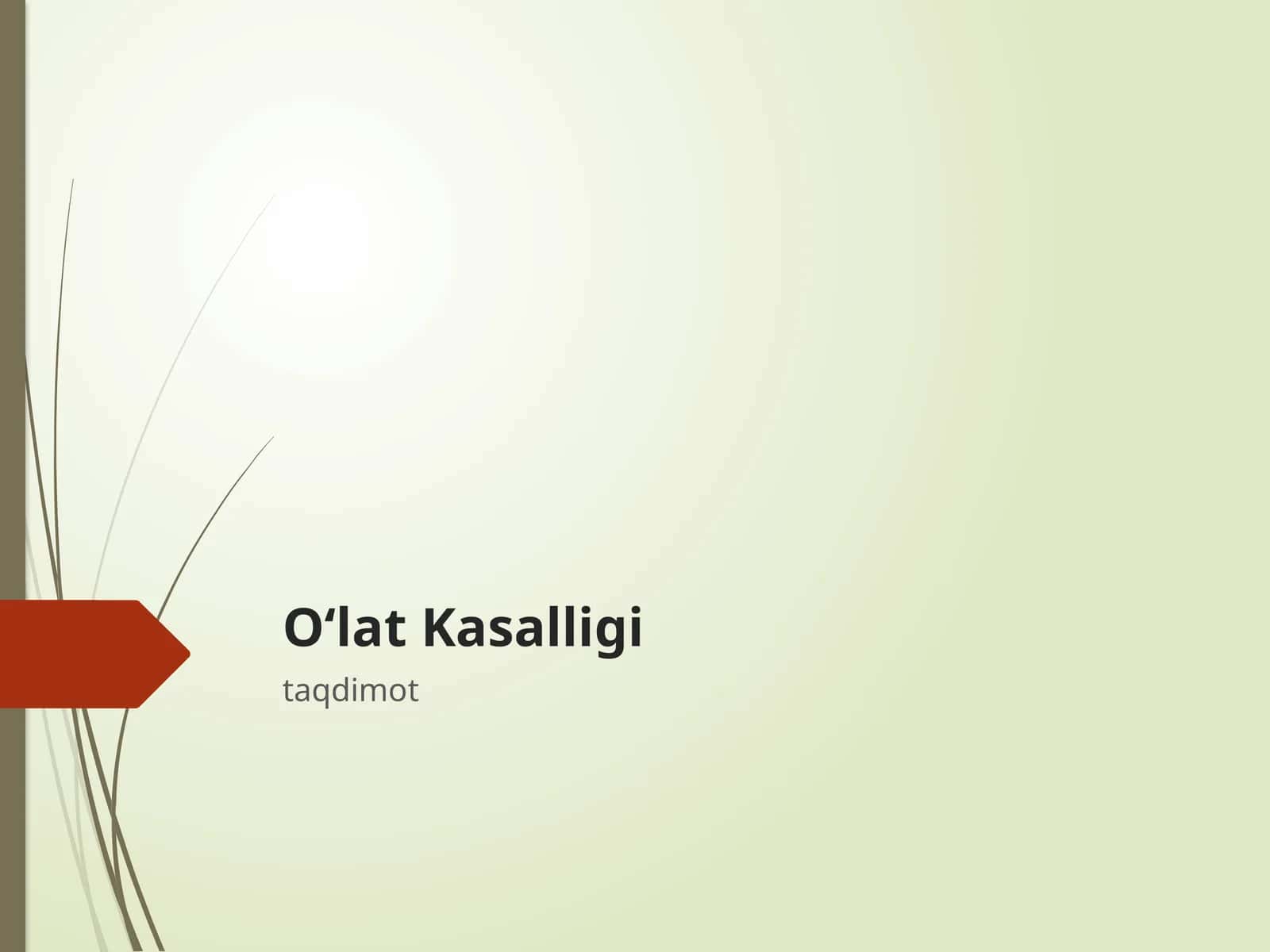 O‘lat Kasalligi

taqdimot